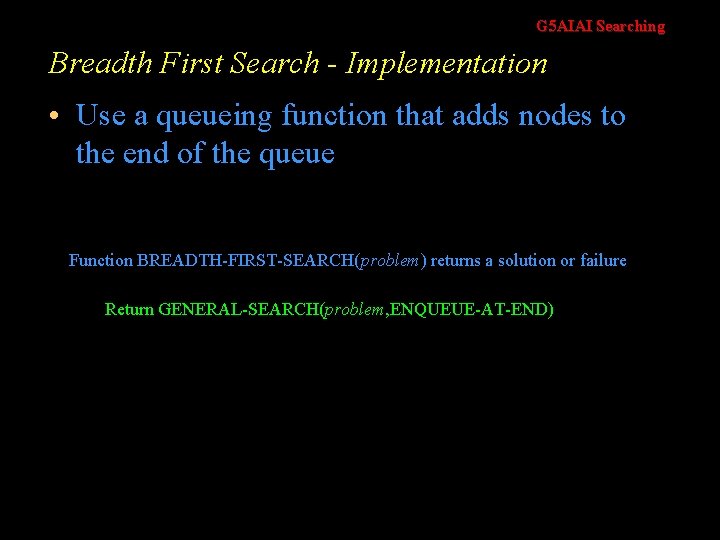 G5AIAI Searching

Breadth First Search - Implementation

• Use a queueing function that adds nodes to the end of the queue

Function BREADTH-FIRST-SEARCH(problem) returns a solution or failure

Return GENERAL-SEARCH(problem,ENQUEUE-AT-END)